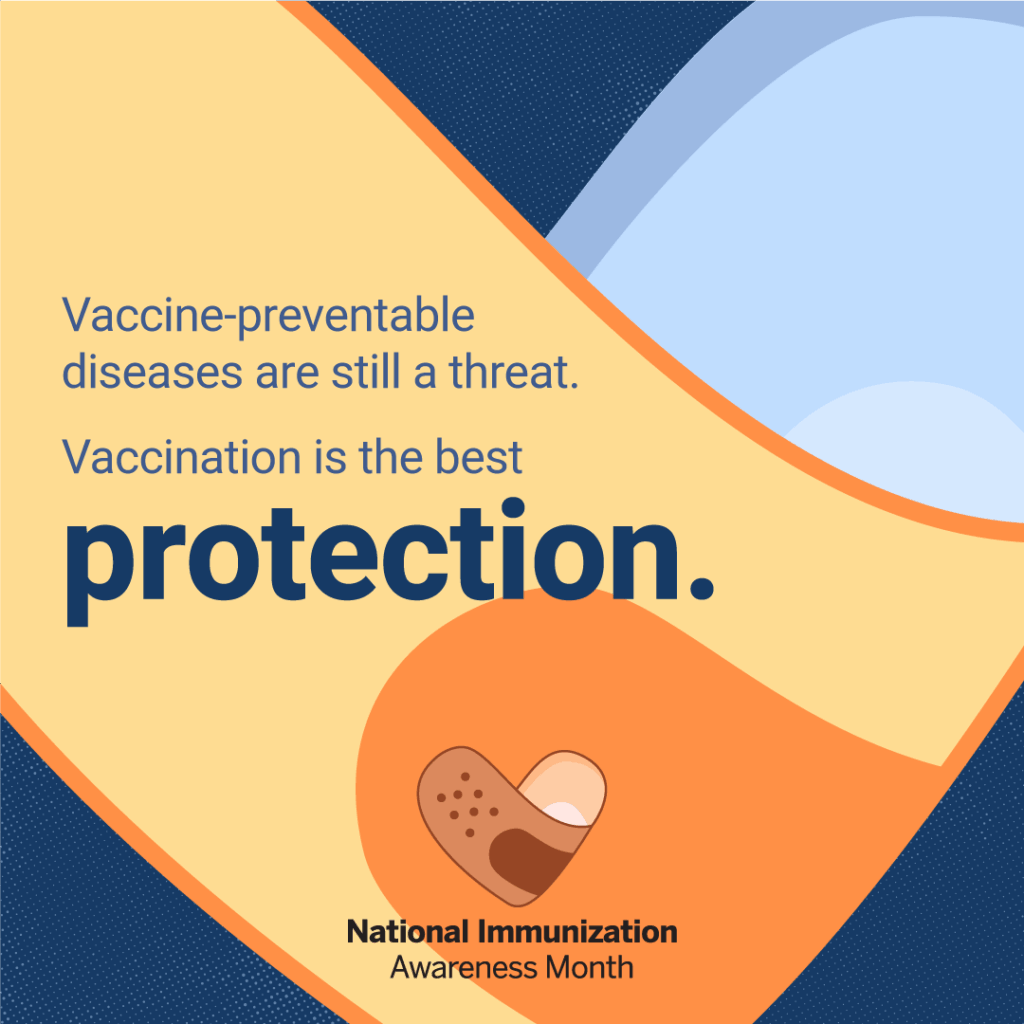 Vaccine-preventable diseases are still a threat.

Vaccination is the best

protection.

National Immunization
Awareness Month